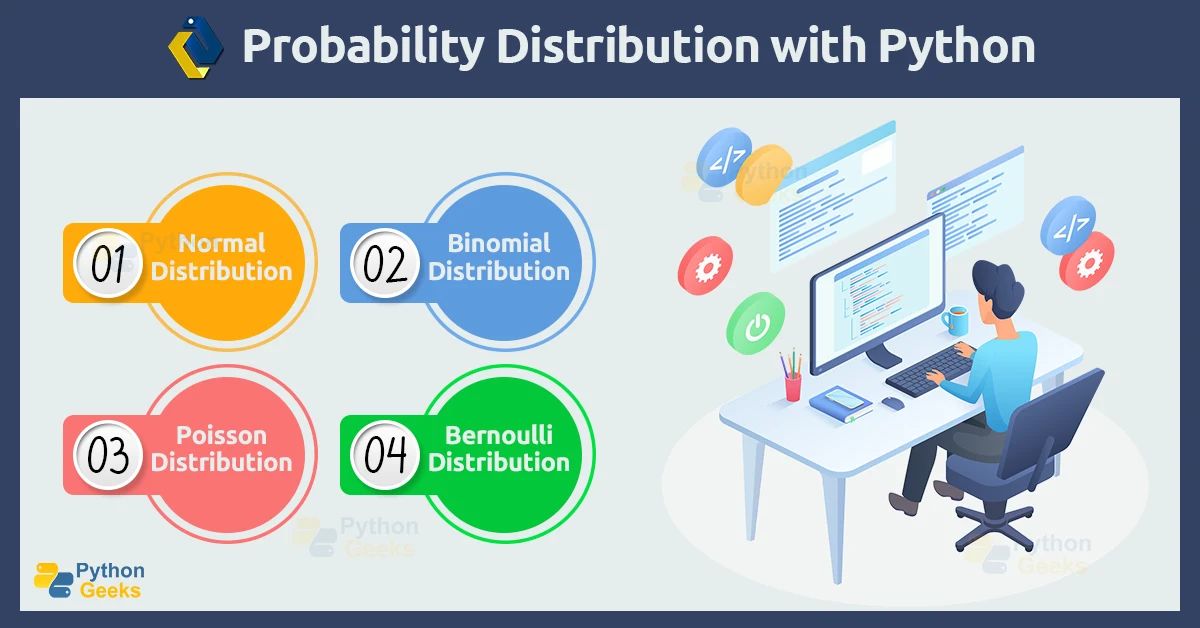 Probability Distribution with Python

01 Normal Distribution

02 Binomial Distribution

03 Poisson Distribution

04 Bernoulli Distribution

</>

</>

Python Geeks

Python Geeks

Python Geeks

Python Geeks